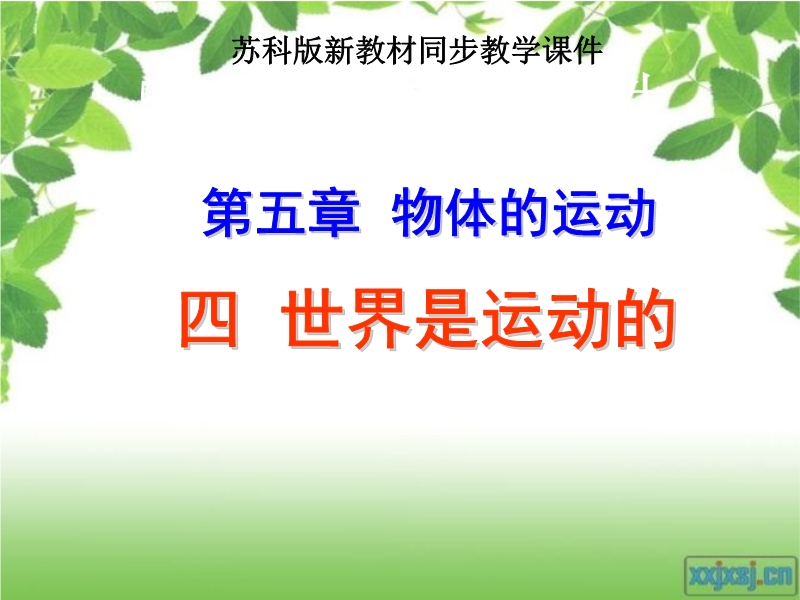 苏科版新教材同步教学课件

第五章 物体的运动

四 世界是运动的

xxjxsj.cn